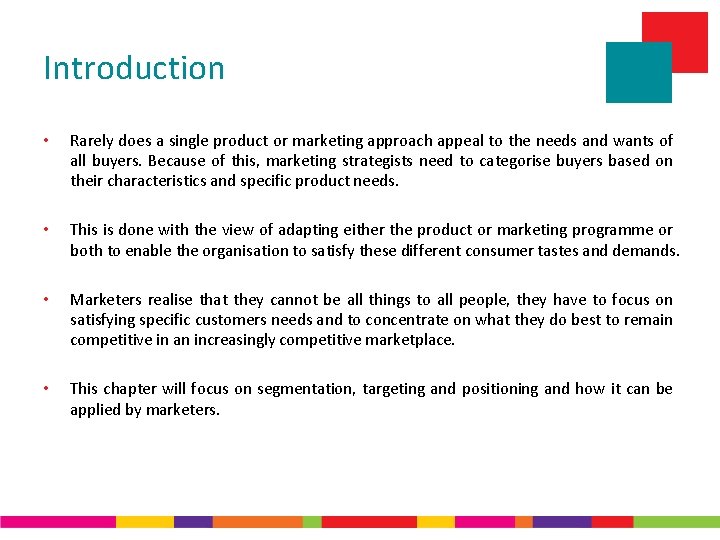 Introduction

• Rarely does a single product or marketing approach appeal to the needs and wants of all buyers. Because of this, marketing strategists need to categorise buyers based on their characteristics and specific product needs.

• This is done with the view of adapting either the product or marketing programme or both to enable the organisation to satisfy these different consumer tastes and demands.

• Marketers realise that they cannot be all things to all people, they have to focus on satisfying specific customers needs and to concentrate on what they do best to remain competitive in an increasingly competitive marketplace.

• This chapter will focus on segmentation, targeting and positioning and how it can be applied by marketers.